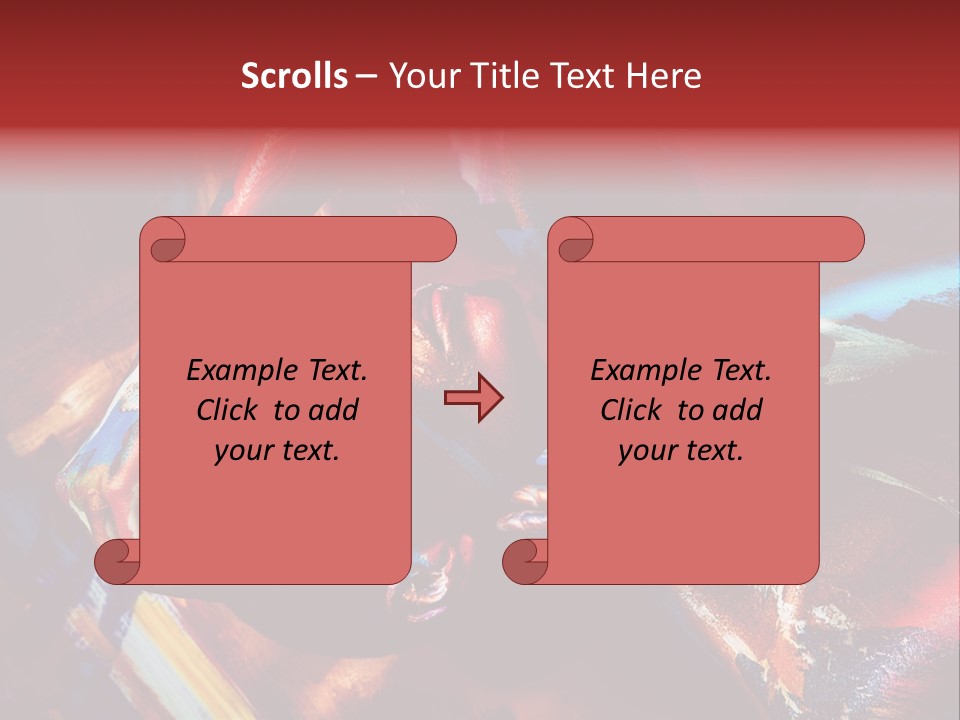 Scrolls – Your Title Text Here

Example Text. Click to add your text.

Example Text. Click to add your text.